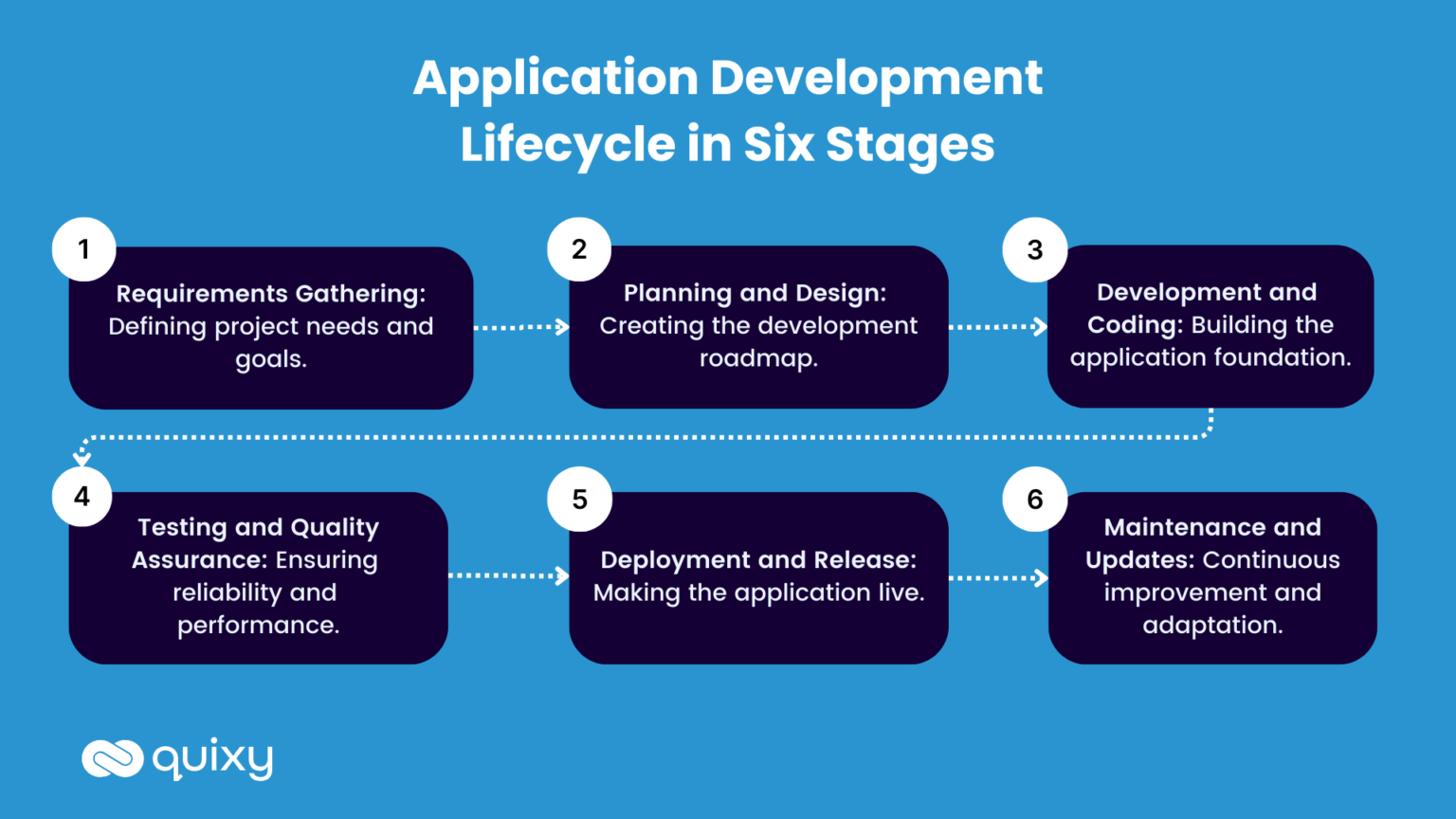 Application Development Lifecycle in Six Stages

1
Requirements Gathering: Defining project needs and goals.

2
Planning and Design: Creating the development roadmap.

3
Development and Coding: Building the application foundation.

4
Testing and Quality Assurance: Ensuring reliability and performance.

5
Deployment and Release: Making the application live.

6
Maintenance and Updates: Continuous improvement and adaptation.

quixy